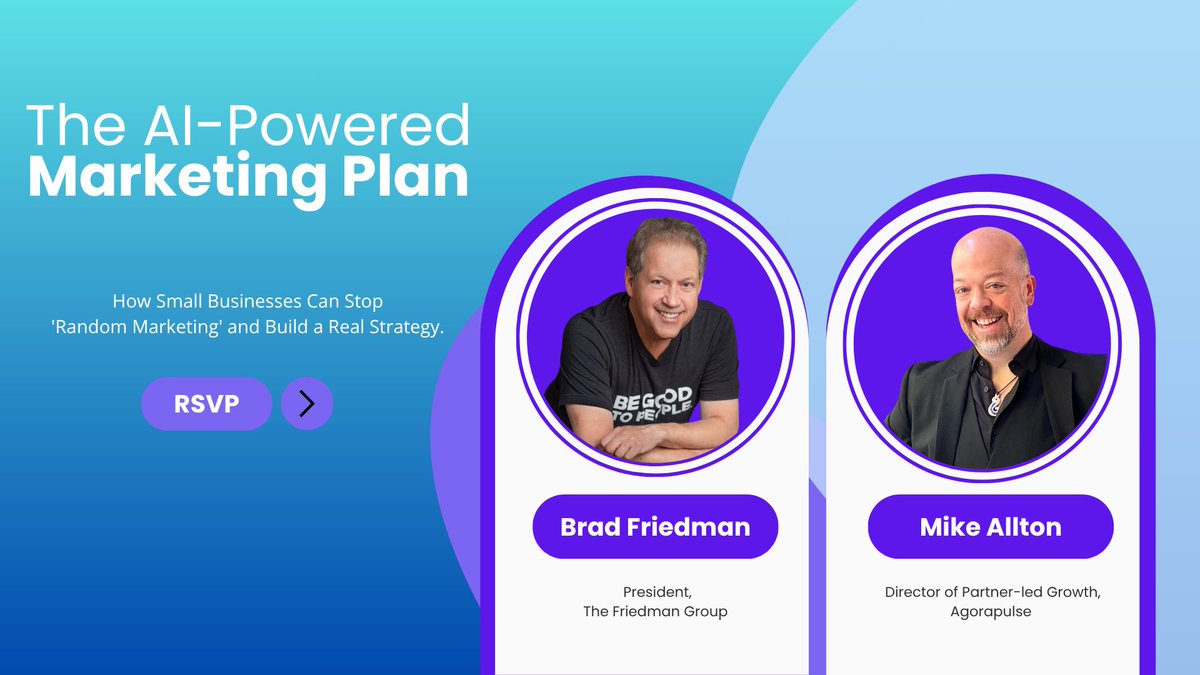 The AI-Powered
Marketing Plan

How Small Businesses Can Stop 'Random Marketing' and Build a Real Strategy.

RSVP

BE GOOD TO PEOPLE

Brad Friedman

President,
The Friedman Group

Mike Allton

Director of Partner-led Growth,
Agorapulse